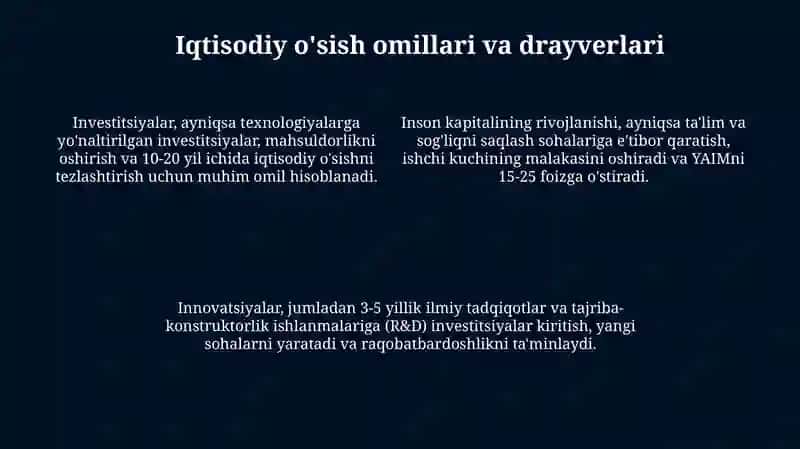 Iqtisodiy o'sish omillari va drayverlari

Investitsiyalar, ayniqsa texnologiyalarga yo'naltirilgan investitsiyalar, mahsuldorlikni oshirish va 10-20 yil ichida iqtisodiy o'sishni tezlashtirish uchun muhim omil hisoblanadi.

Inson kapitalining rivojlanishi, ayniqsa ta'lim va sog'liqni saqlash sohalariga e'tibor qaratish, ishchi kuchining malakasini oshiradi va YAIMni 15-25 foizga o'stiradi.

Innovatsiyalar, jumladan 3-5 yillik ilmiy tadqiqotlar va tajriba-konstruktorlik ishlanmalariga (R&D) investitsiyalar kiritish, yangi sohalarni yaratadi va raqobatbardoshlikni ta'minlaydi.